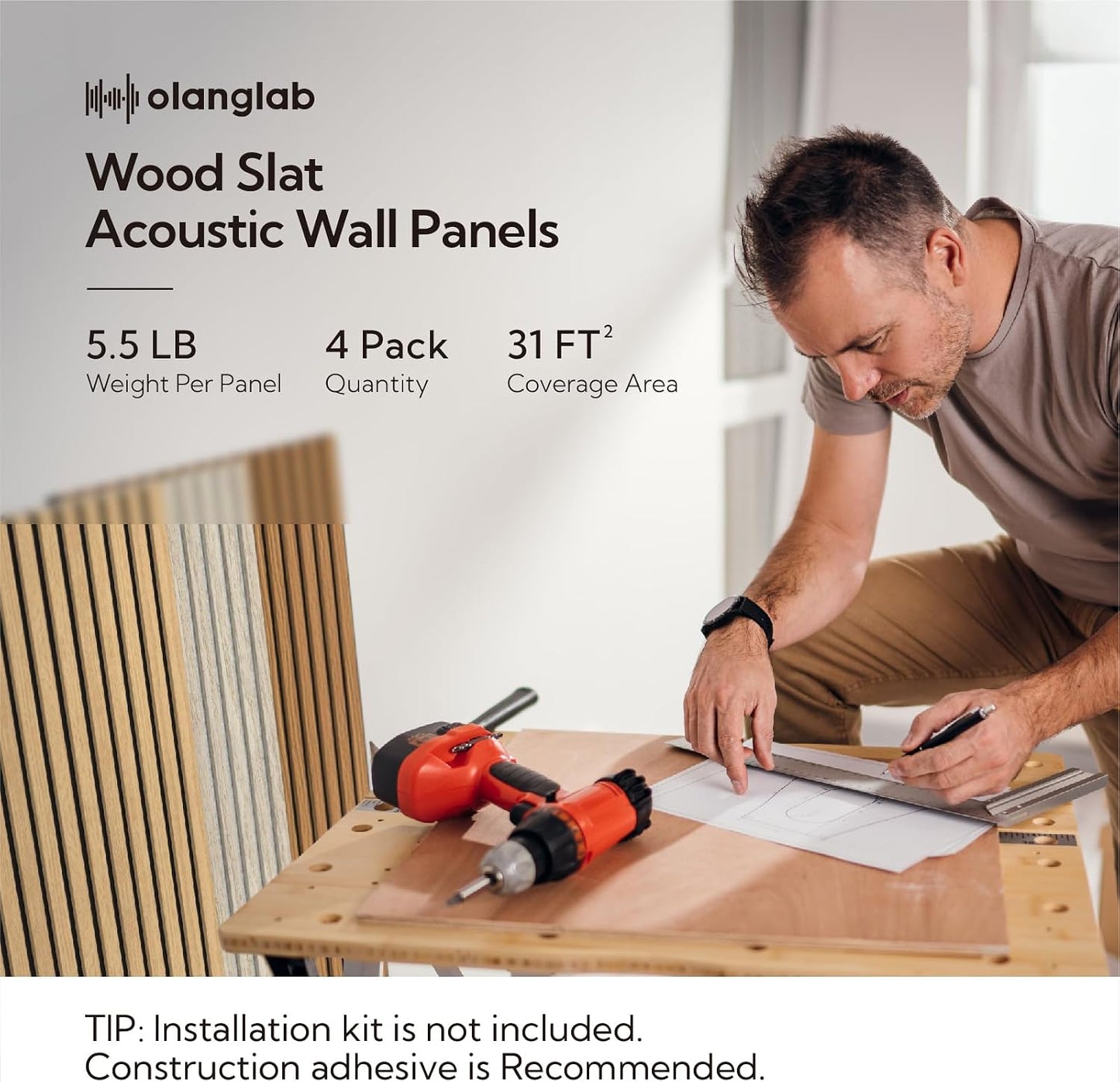 olanglab

Wood Slat Acoustic Wall Panels

5.5 LB
Weight Per Panel

4 Pack
Quantity

31 FT$^2$
Coverage Area

TIP: Installation kit is not included.
Construction adhesive is Recommended.